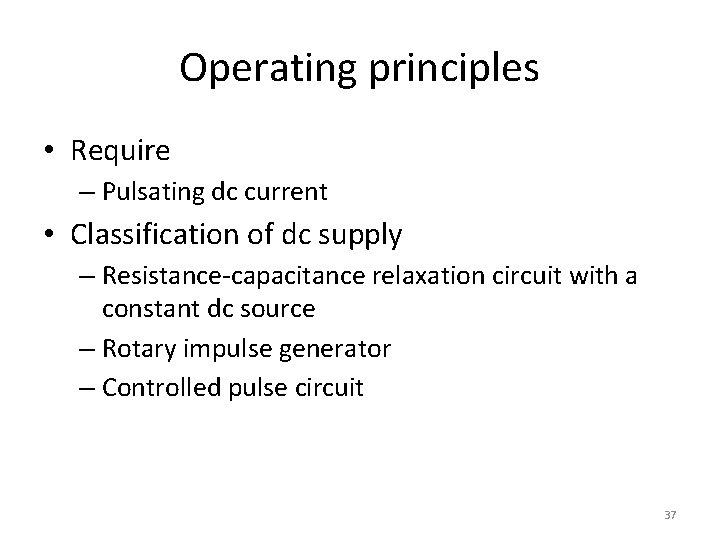 Operating principles

• Require
– Pulsating dc current
• Classification of dc supply
– Resistance-capacitance relaxation circuit with a constant dc source
– Rotary impulse generator
– Controlled pulse circuit

37